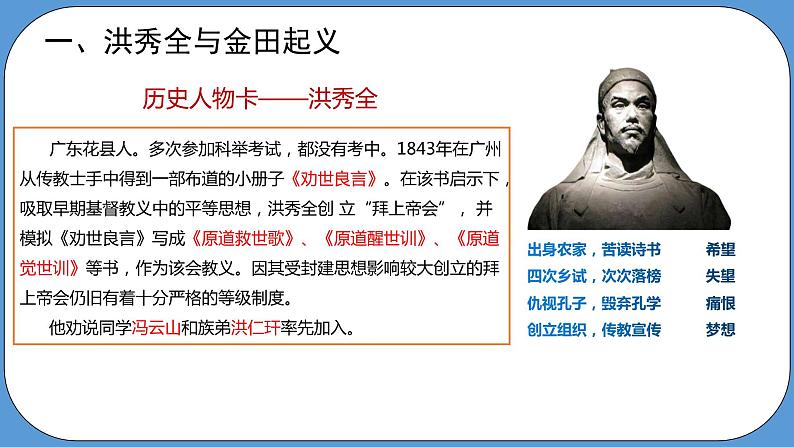 一、洪秀全与金田起义

历史人物卡——洪秀全

广东花县人。多次参加科举考试，都没有考中。1843年在广州从传教士手中得到一部布道的小册子《劝世良言》。在该书启示下，吸取早期基督教义中的平等思想，洪秀全创 立“拜上帝会”，并模拟《劝世良言》写成《原道救世歌》、《原道醒世训》、《原道觉世训》等书，作为该会教义。因其受封建思想影响较大创立的拜上帝会仍旧有着十分严格的等级制度。

他劝说同学冯云山和族弟洪仁玕率先加入。

出身农家，苦读诗书 希望
四次乡试，次次落榜 失望
仇视孔子，毁弃孔学 痛恨
创立组织，传教宣传 梦想